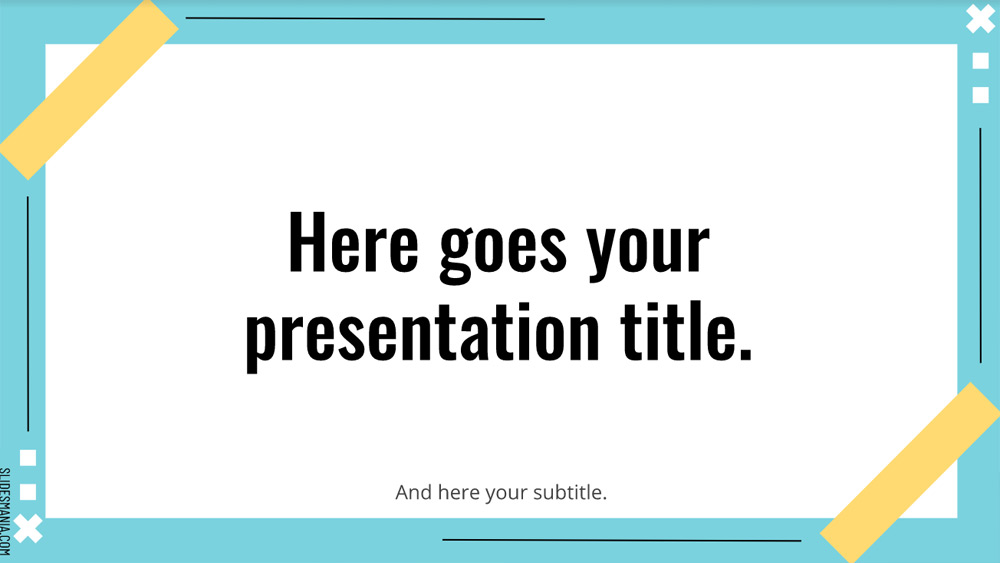 Here goes your presentation title.

And here your subtitle.

SLIDESMANIA.COM